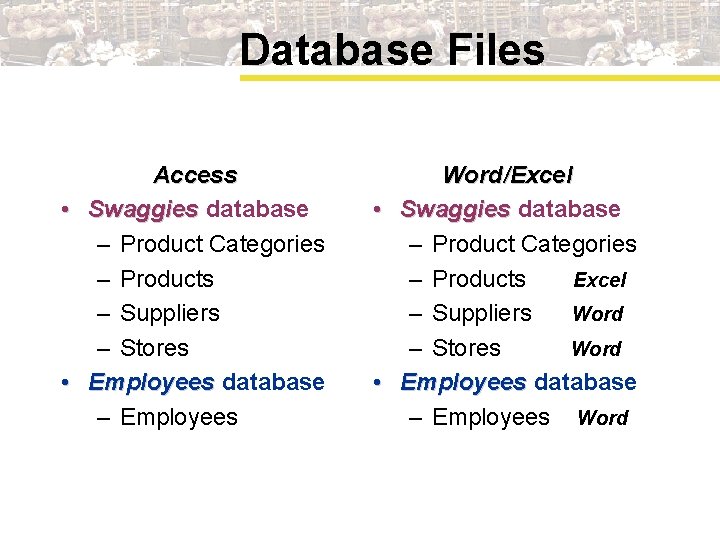 Database Files

Access

• Swaggies database
– Product Categories
– Products
– Suppliers
– Stores
• Employees database
– Employees

Word/Excel

• Swaggies database
– Product Categories
– Products Excel
– Suppliers Word
– Stores Word
• Employees database
– Employees Word